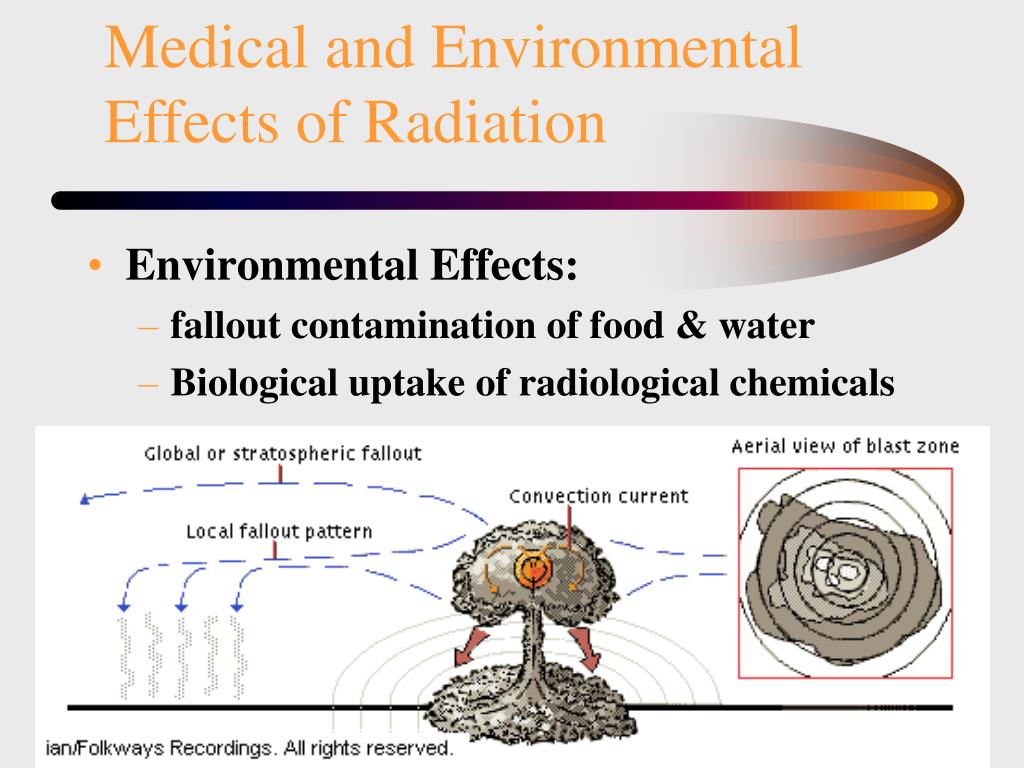 Medical and Environmental Effects of Radiation

• Environmental Effects:
– fallout contamination of food & water
– Biological uptake of radiological chemicals

Global or stratospheric fallout
Local fallout pattern
Convection current
Aerial view of blast zone

ian/Folkways Recordings. All rights reserved.